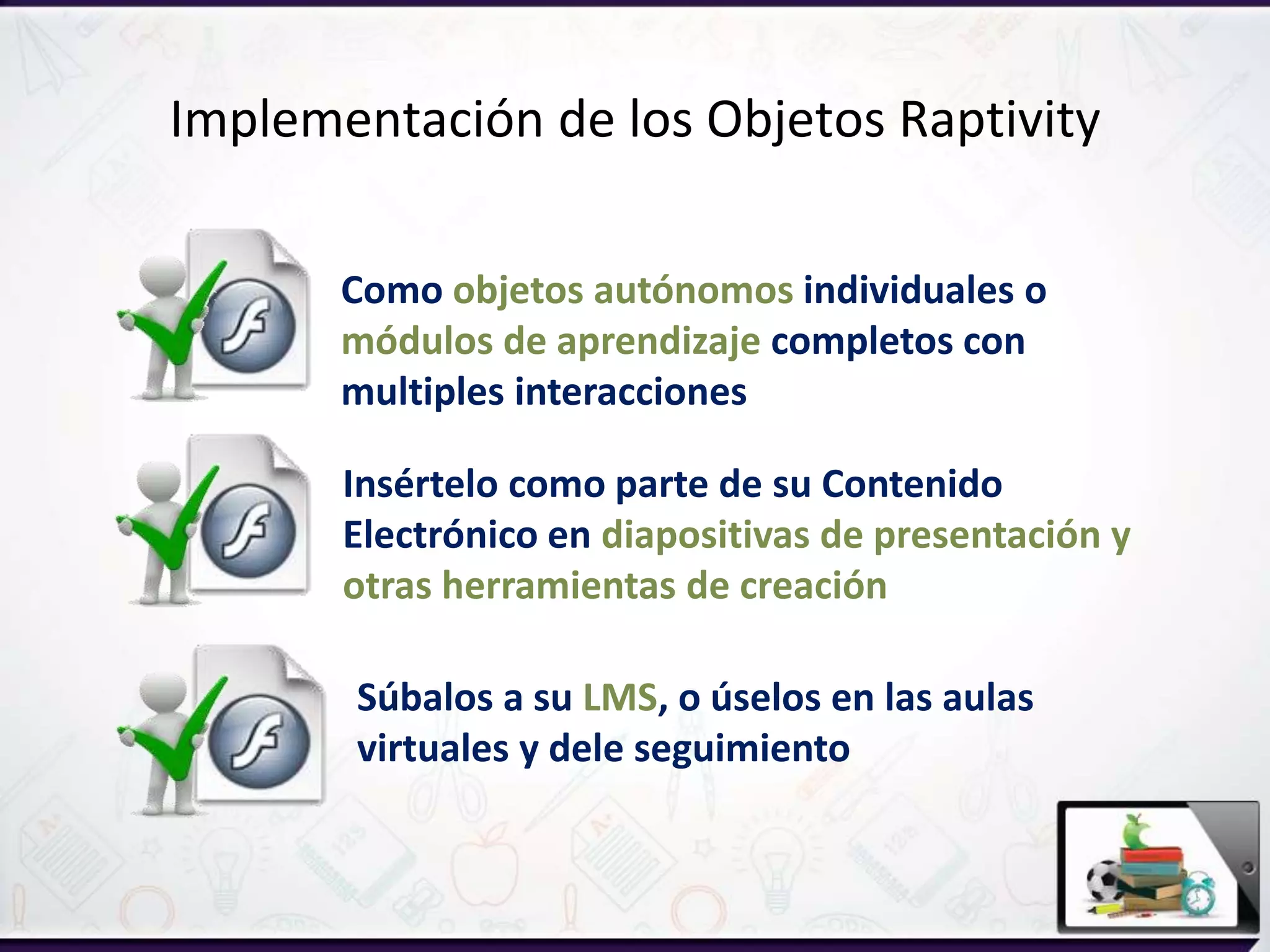 Implementación de los Objetos Raptivity

Como objetos autónomos individuales o módulos de aprendizaje completos con multiples interacciones

Insértelo como parte de su Contenido Electrónico en diapositivas de presentación y otras herramientas de creación

Súbalos a su LMS, o úselos en las aulas virtuales y dele seguimiento